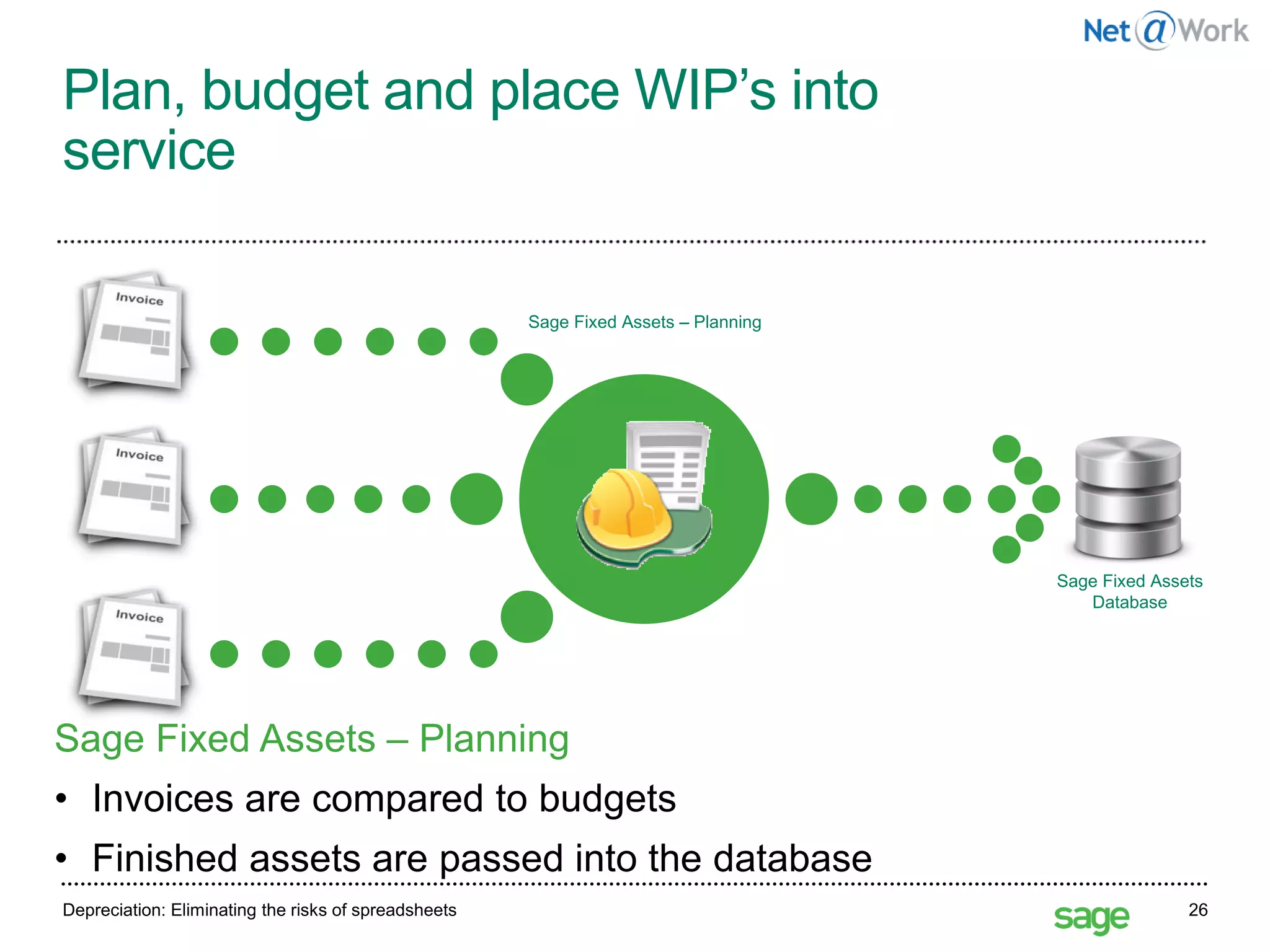 Net@Work

Plan, budget and place WIP's into service

Invoice

Invoice

Invoice

Sage Fixed Assets – Planning

Sage Fixed Assets Database

Sage Fixed Assets – Planning

• Invoices are compared to budgets

• Finished assets are passed into the database

Depreciation: Eliminating the risks of spreadsheets

sage

26